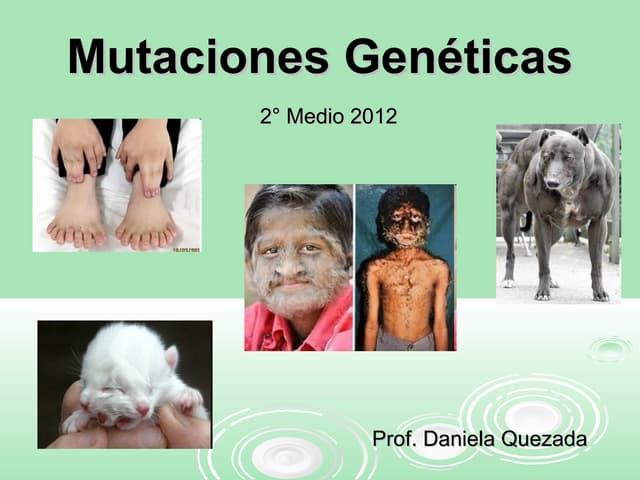 Mutaciones Genéticas

2° Medio 2012

Prof. Daniela Quezada